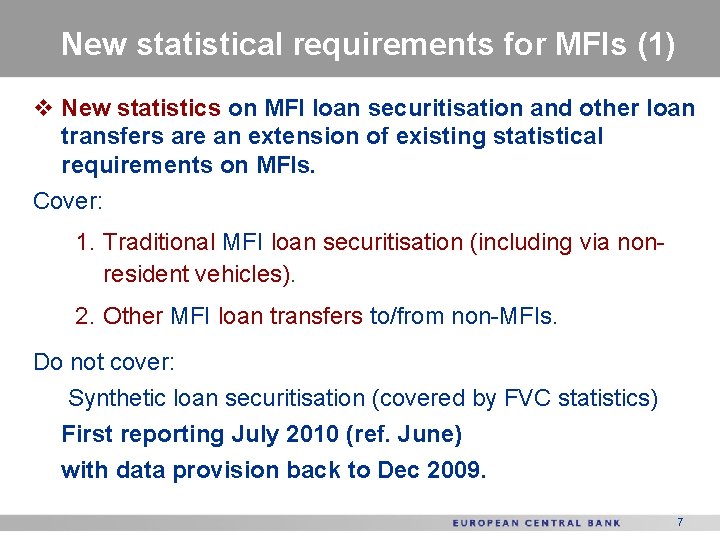 New statistical requirements for MFIs (1)

❖ New statistics on MFI loan securitisation and other loan transfers are an extension of existing statistical requirements on MFIs.

Cover:

1. Traditional MFI loan securitisation (including via non-resident vehicles).

2. Other MFI loan transfers to/from non-MFIs.

Do not cover:

Synthetic loan securitisation (covered by FVC statistics)

First reporting July 2010 (ref. June)

with data provision back to Dec 2009.

EUROPEAN CENTRAL BANK 7